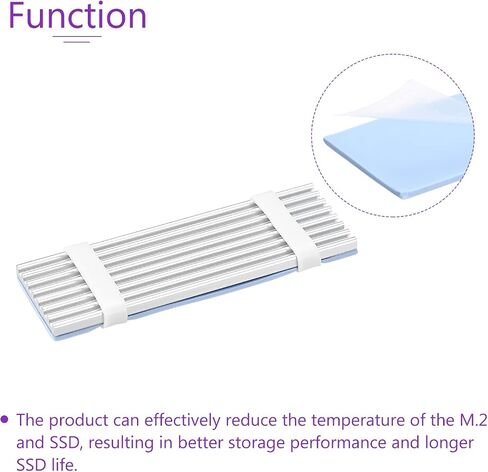 Function

• The product can effectively reduce the temperature of the M.2 and SSD, resulting in better storage performance and longer SSD life.